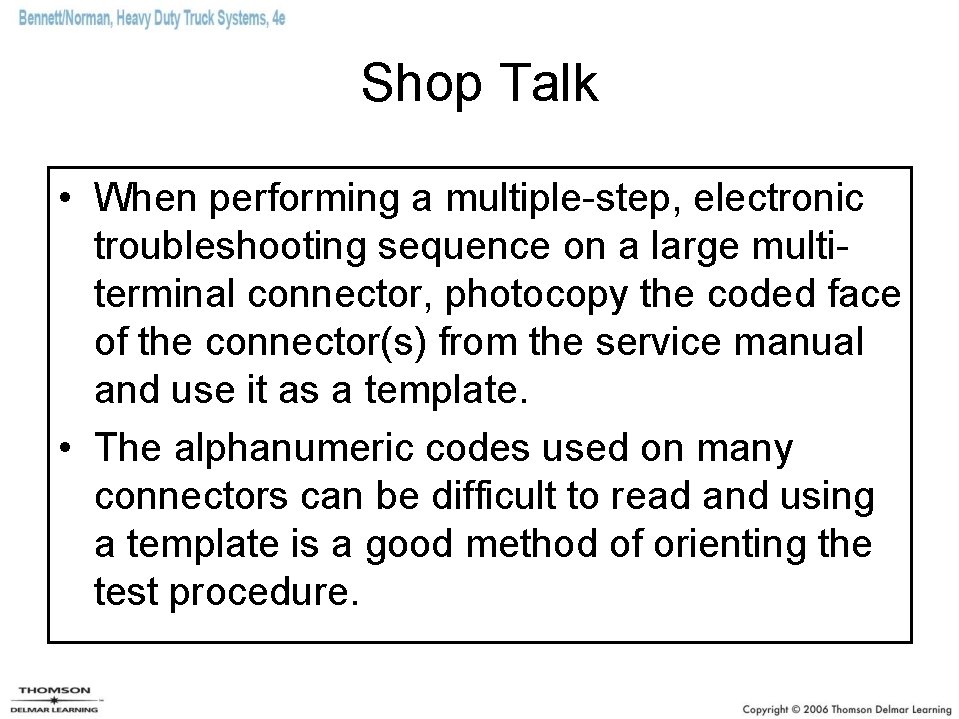 Bennett/Norman, Heavy Duty Truck Systems, 4e

Shop Talk

• When performing a multiple-step, electronic troubleshooting sequence on a large multi-terminal connector, photocopy the coded face of the connector(s) from the service manual and use it as a template.

• The alphanumeric codes used on many connectors can be difficult to read and using a template is a good method of orienting the test procedure.

THOMSON
DELMAR LEARNING

Copyright © 2006 Thomson Delmar Learning